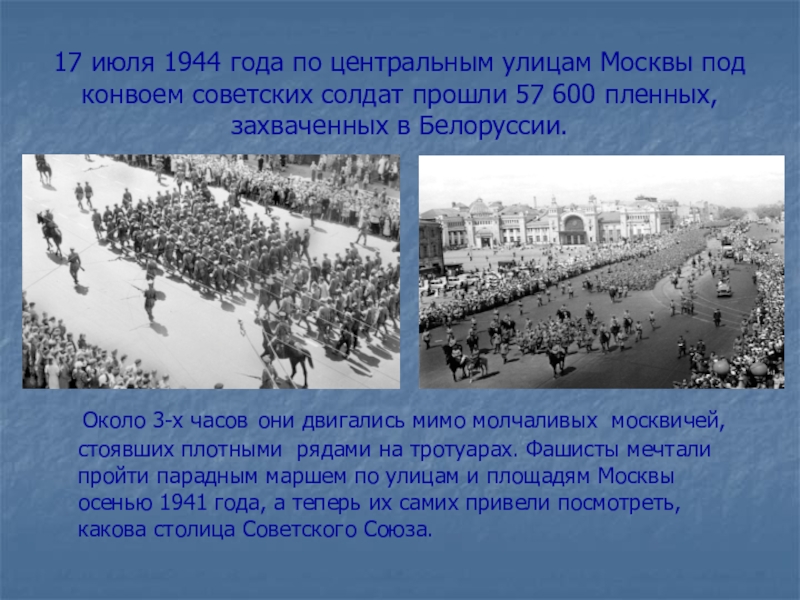 17 июля 1944 года по центральным улицам Москвы под конвоем советских солдат прошли 57 600 пленных, захваченных в Белоруссии.

Около 3-х часов они двигались мимо молчаливых москвичей, стоявших плотными рядами на тротуарах. Фашисты мечтали пройти парадным маршем по улицам и площадям Москвы осенью 1941 года, а теперь их самих привели посмотреть, какова столица Советского Союза.